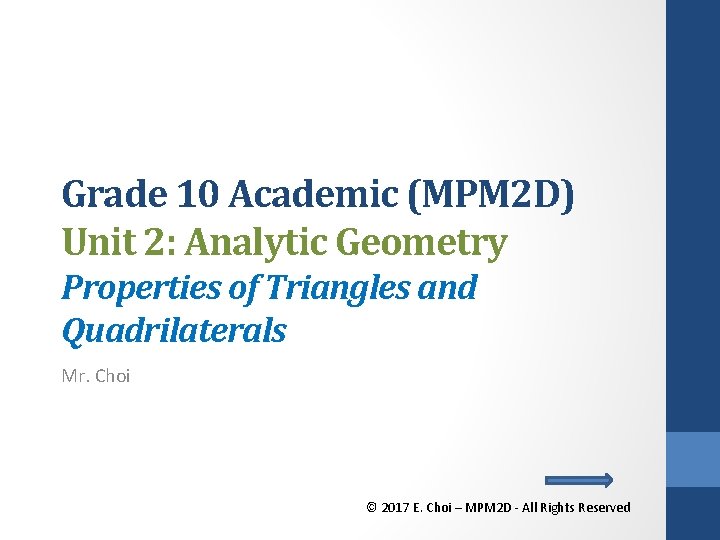 Grade 10 Academic (MPM2D)
Unit 2: Analytic Geometry
Properties of Triangles and Quadrilaterals

Mr. Choi

© 2017 E. Choi – MPM2D - All Rights Reserved